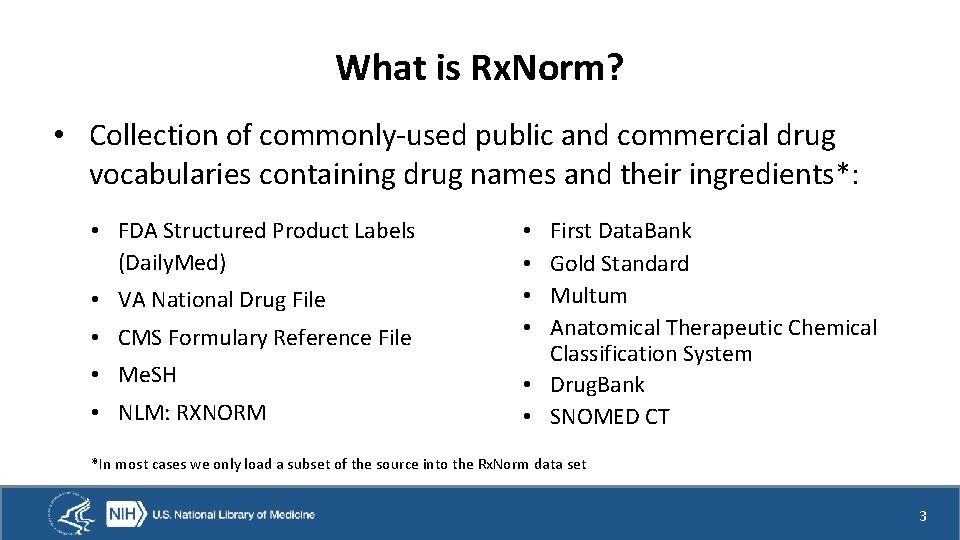 What is RxNorm?

• Collection of commonly-used public and commercial drug vocabularies containing drug names and their ingredients*:

• FDA Structured Product Labels (DailyMed)
• VA National Drug File
• CMS Formulary Reference File
• MeSH
• NLM: RXNORM

• First DataBank
• Gold Standard
• Multum
• Anatomical Therapeutic Chemical Classification System
• DrugBank
• SNOMED CT

*In most cases we only load a subset of the source into the RxNorm data set

NIH U.S. National Library of Medicine

3